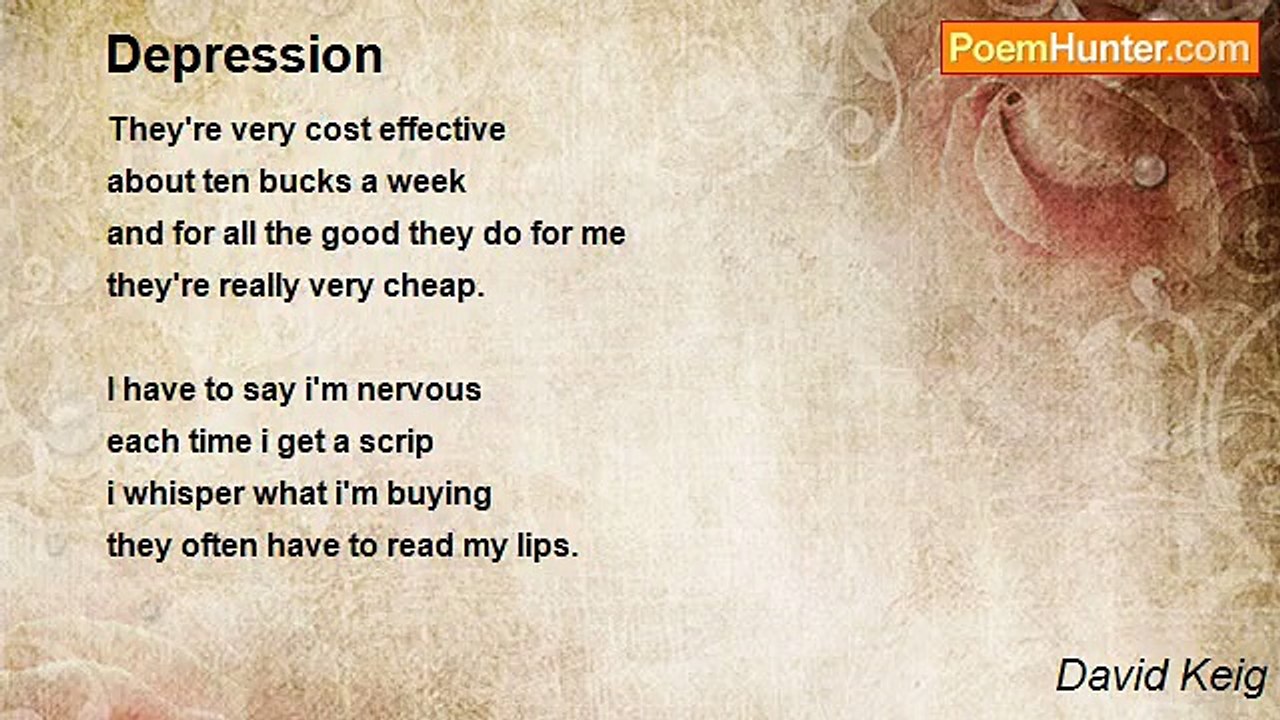 Depression

PoemHunter.com

They're very cost effective
about ten bucks a week
and for all the good they do for me
they're really very cheap.

I have to say i'm nervous
each time i get a scrip
i whisper what i'm buying
they often have to read my lips.

David Keig